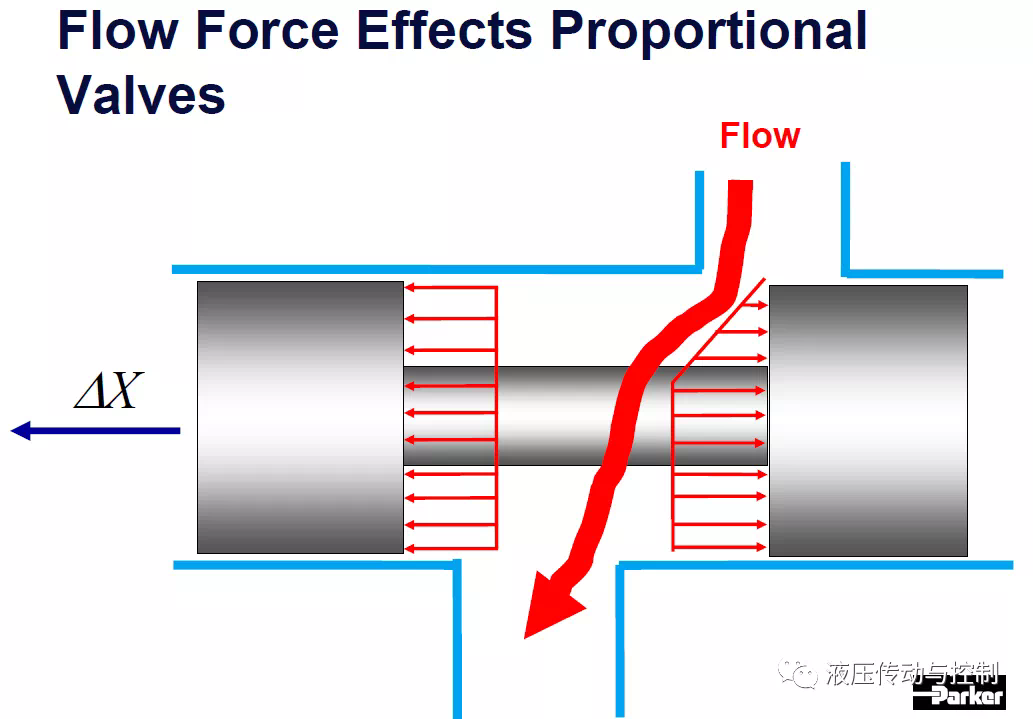 Flow Force Effects Proportional Valves

Flow

$\Delta X$

液压传动与控制

Parker